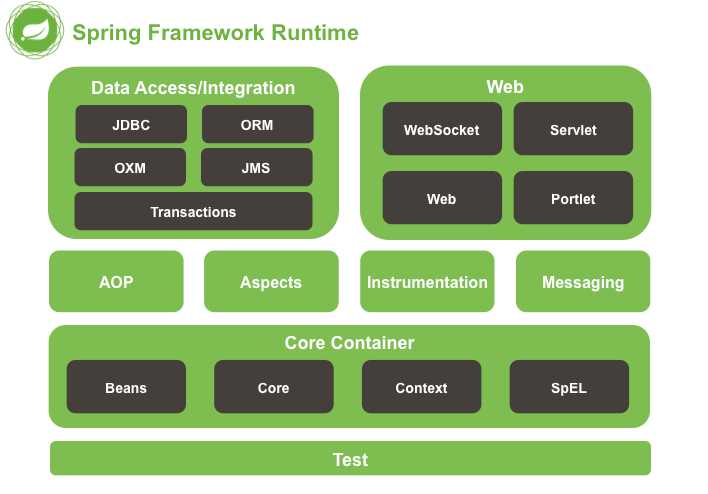 Spring Framework Runtime

Data Access/Integration

JDBC

ORM

OXM

JMS

Transactions

Web

WebSocket

Servlet

Web

Portlet

AOP

Aspects

Instrumentation

Messaging

Core Container

Beans

Core

Context

SpEL

Test